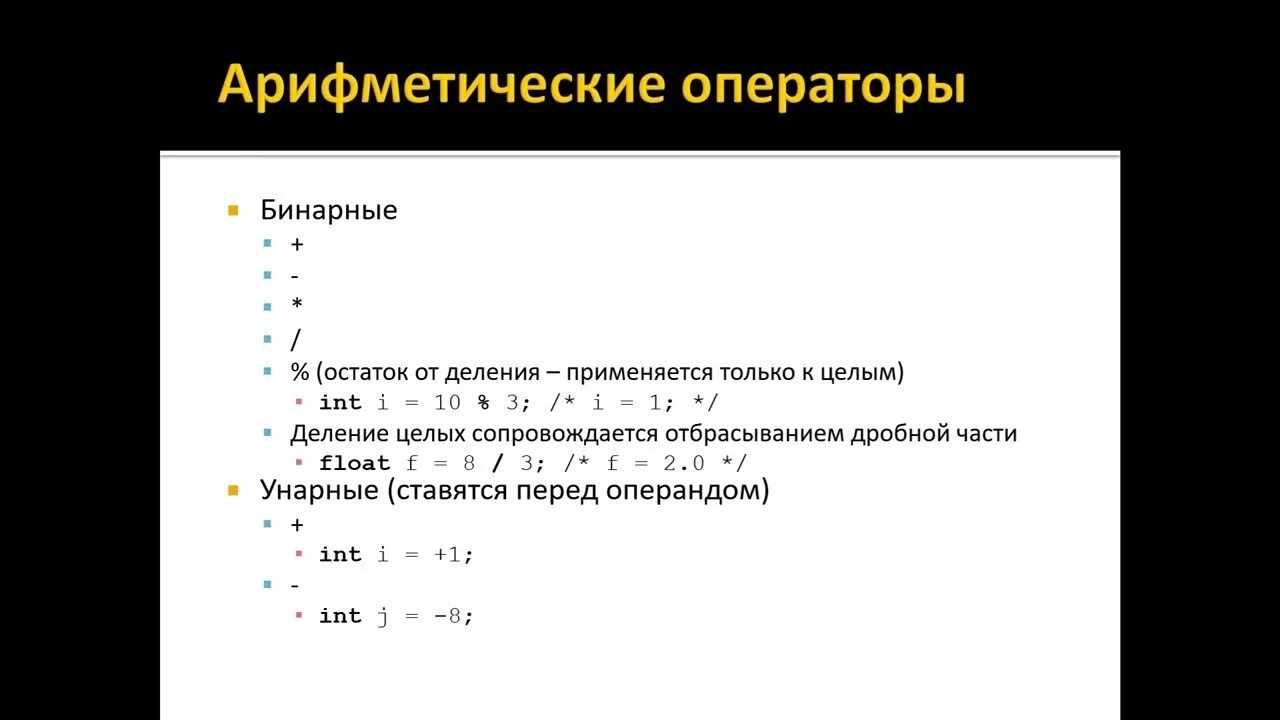 Арифметические операторы

Бинарные

+

-

*

/

% (остаток от деления – применяется только к целым)

int i = 10 % 3; /* i = 1; */

Деление целых сопровождается отбрасыванием дробной части

float f = 8 / 3; /* f = 2.0 */

Унарные (ставятся перед операндом)

+

int i = +1;

-

int j = -8;